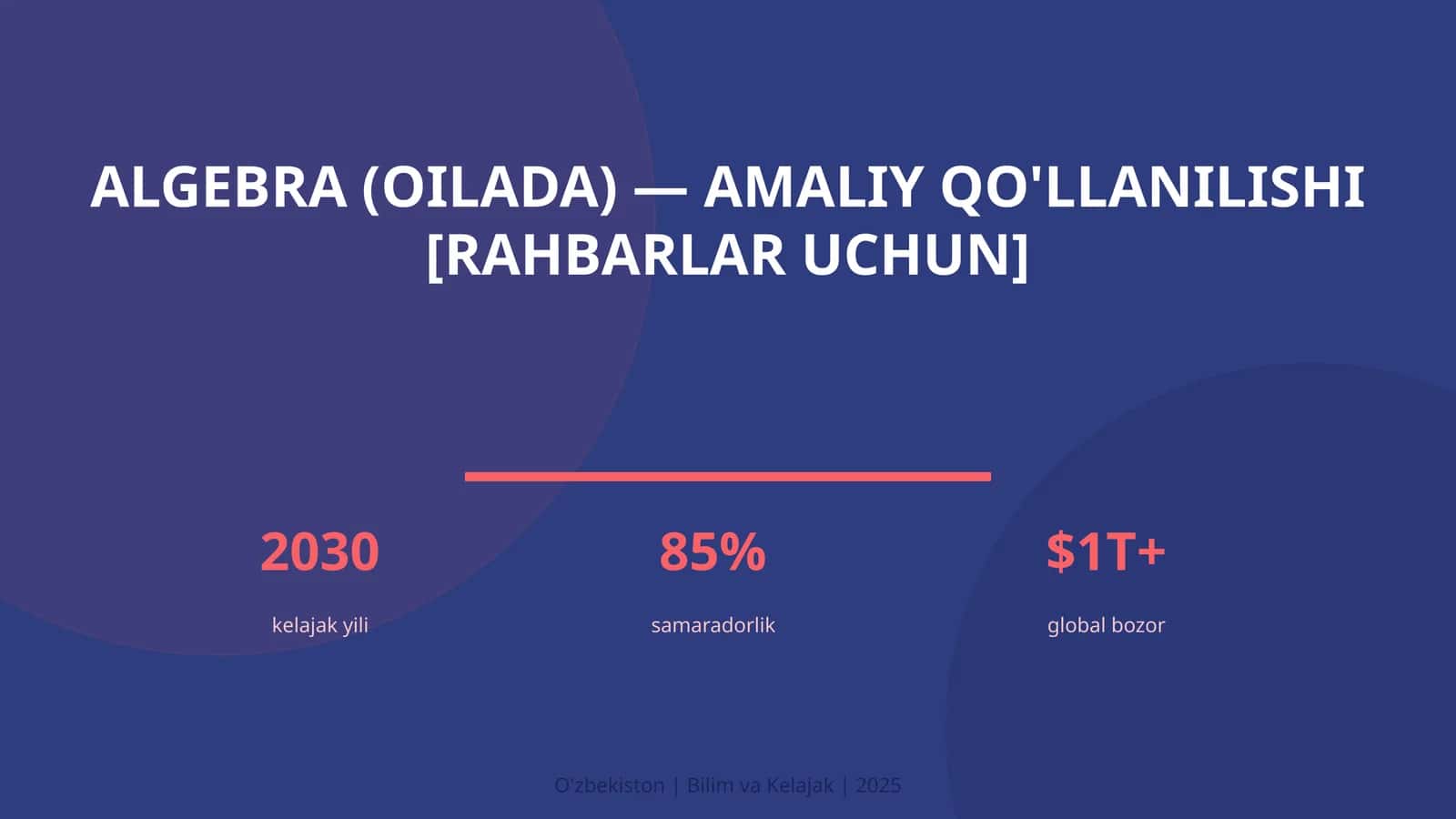 ALGEBRA (OILADA) — AMALIY QO'LLANILISHI [RAHBARLAR UCHUN]

2030
kelajak yili

85%
samaradorlik

$1T+
global bozor

O'zbekiston | Bilim va Kelajak | 2025